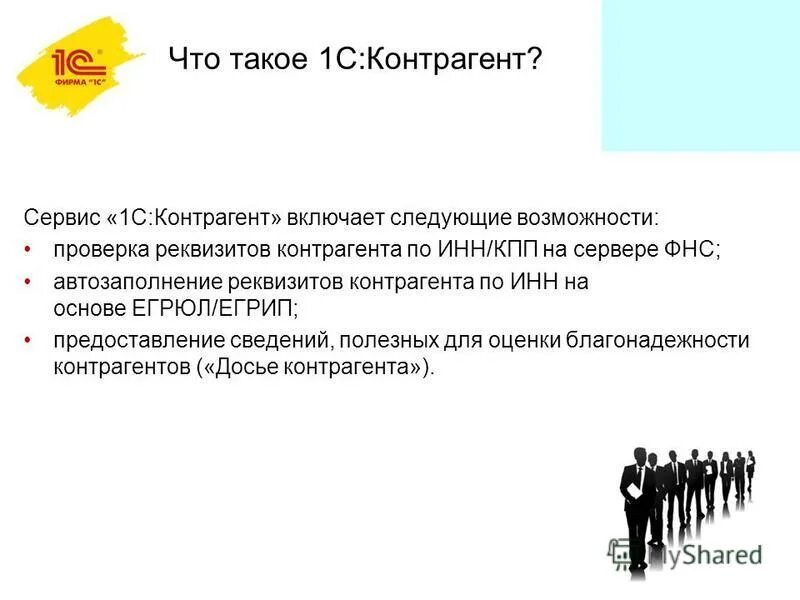 1С
ФИРМА "1С"

Что такое 1С:Контрагент?

Сервис «1С:Контрагент» включает следующие возможности:
• проверка реквизитов контрагента по ИНН/КПП на сервере ФНС;
• автозаполнение реквизитов контрагента по ИНН на основе ЕГРЮЛ/ЕГРИП;
• предоставление сведений, полезных для оценки благонадежности контрагентов («Досье контрагента»).

MyShared